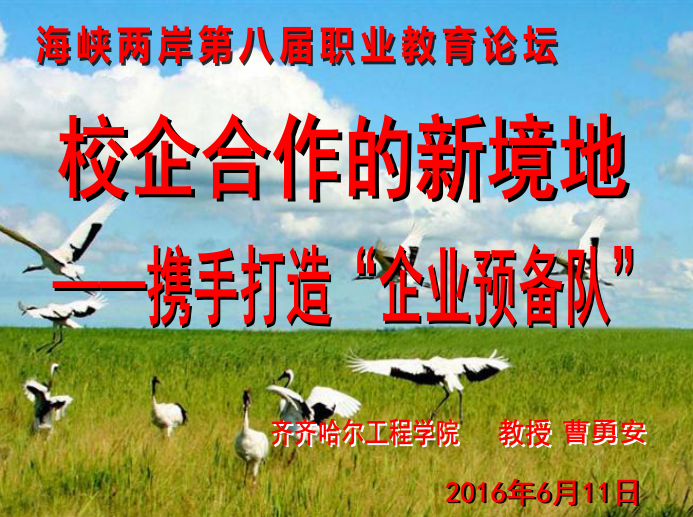 海峡两岸第八届职业教育论坛

校企合作的新境地

——携手打造“企业预备队”

齐齐哈尔工程学院　教授 曹勇安

2016年6月11日